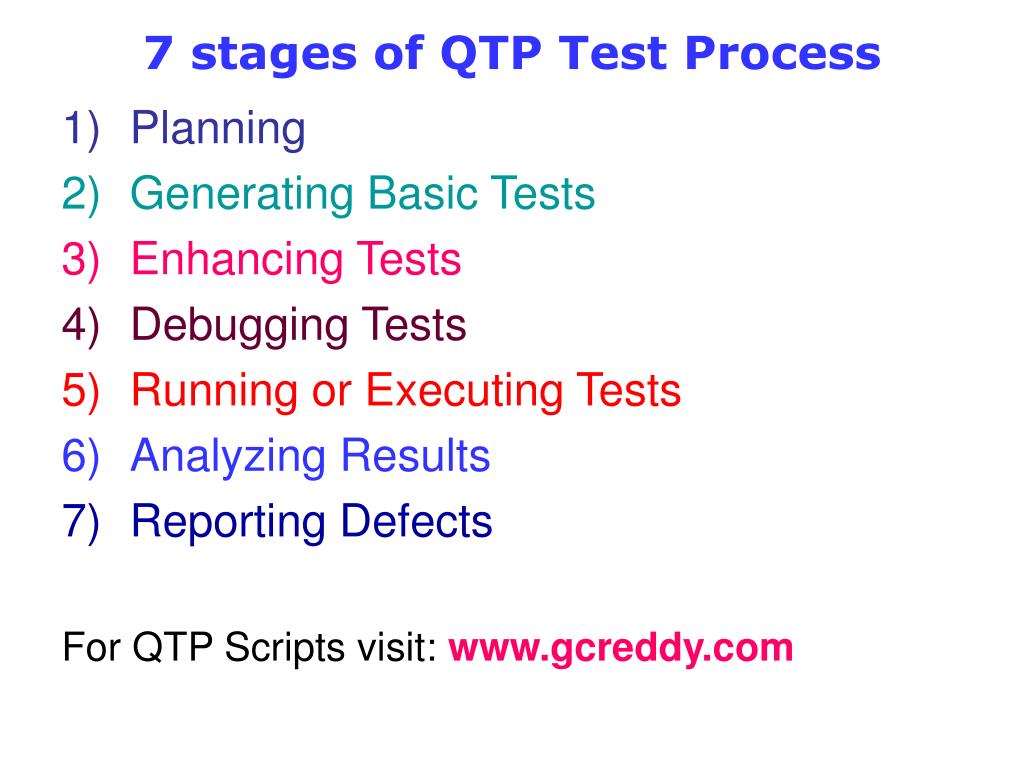 7 stages of QTP Test Process

1) Planning
2) Generating Basic Tests
3) Enhancing Tests
4) Debugging Tests
5) Running or Executing Tests
6) Analyzing Results
7) Reporting Defects

For QTP Scripts visit: www.gcreddy.com